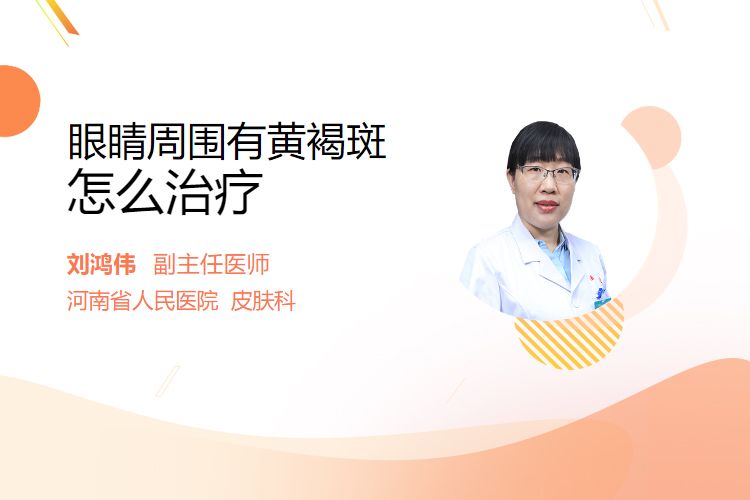 眼睛周围有黄褐斑
怎么治疗

刘鸿伟 副主任医师
河南省人民医院 皮肤科